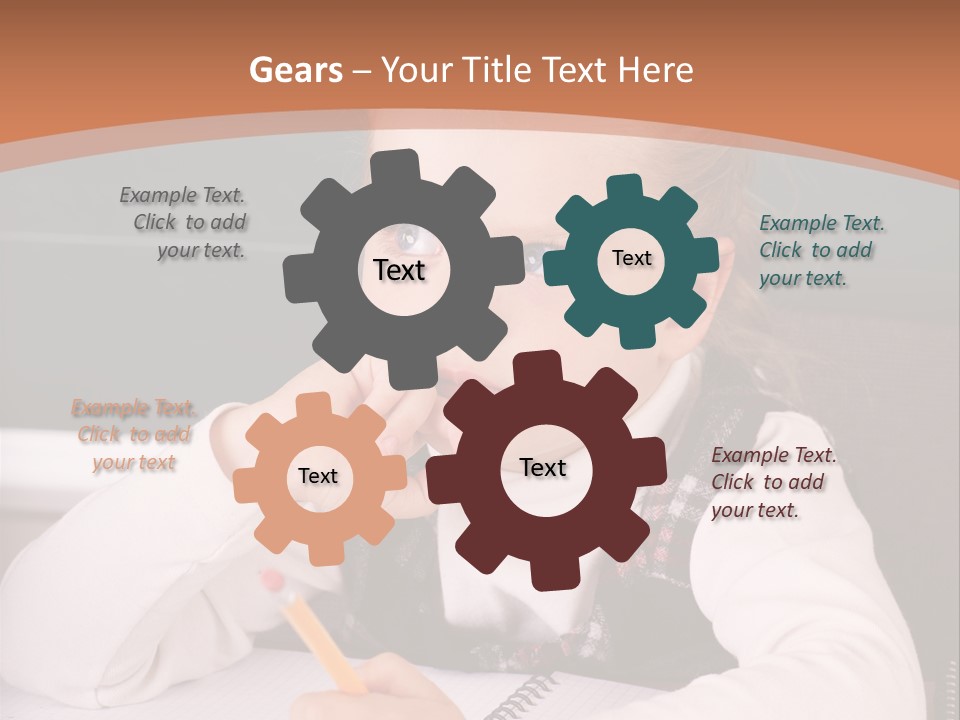 Gears – Your Title Text Here

Example Text. Click to add your text.

Text

Text

Example Text. Click to add your text.

Example Text. Click to add your text

Text

Text

Example Text. Click to add your text.